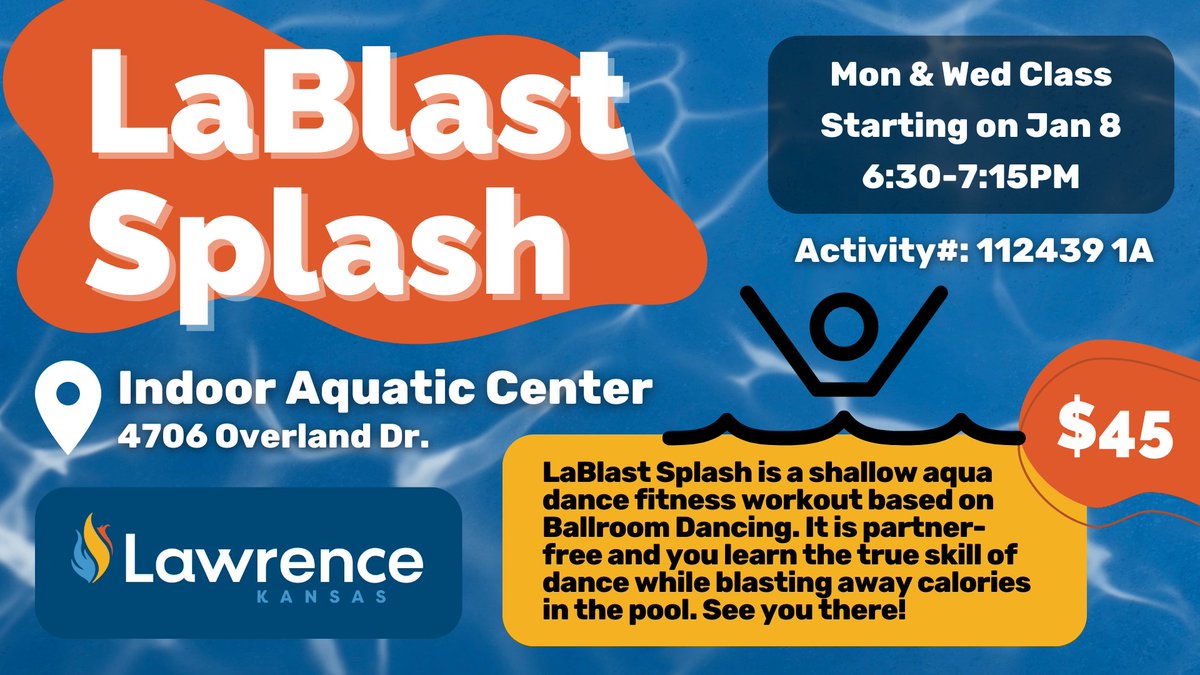 LaBlast Splash

Mon & Wed Class
Starting on Jan 8
6:30-7:15PM

Activity#: 112439 1A

Indoor Aquatic Center
4706 Overland Dr.

$45

Lawrence
KANSAS

LaBlast Splash is a shallow aqua dance fitness workout based on Ballroom Dancing. It is partner-free and you learn the true skill of dance while blasting away calories in the pool. See you there!